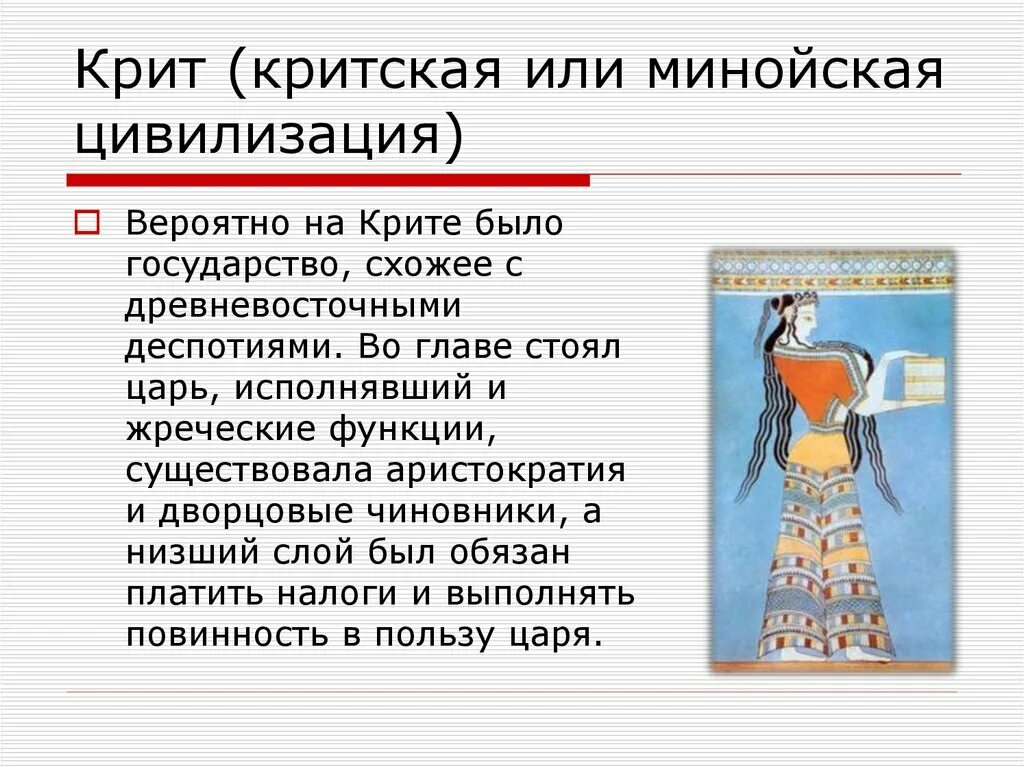 Крит (критская или минойская цивилизация)

Вероятно на Крите было государство, схожее с древневосточными деспотиями. Во главе стоял царь, исполнявший и жреческие функции, существовала аристократия и дворцовые чиновники, а низший слой был обязан платить налоги и выполнять повинность в пользу царя.